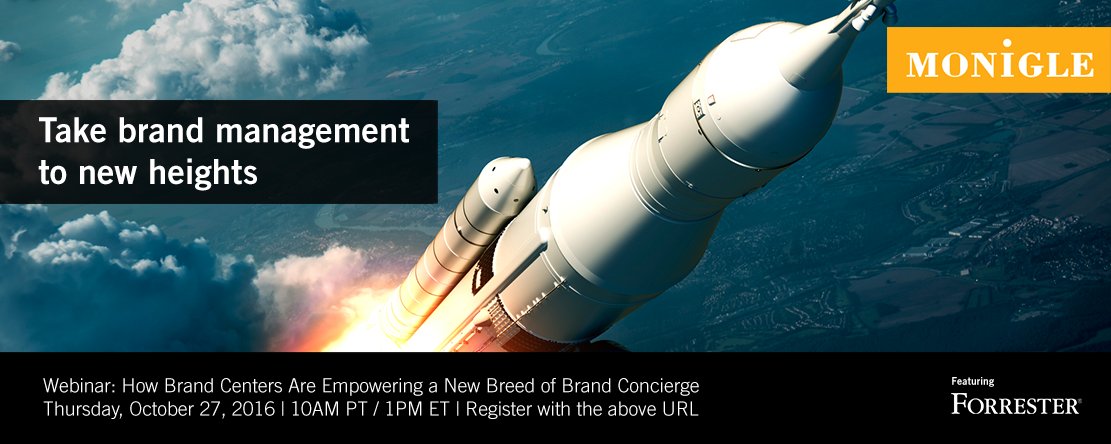 MONIGLE

Take brand management to new heights

Webinar: How Brand Centers Are Empowering a New Breed of Brand Concierge
Thursday, October 27, 2016 | 10AM PT / 1PM ET | Register with the above URL

Featuring
FORRESTER®